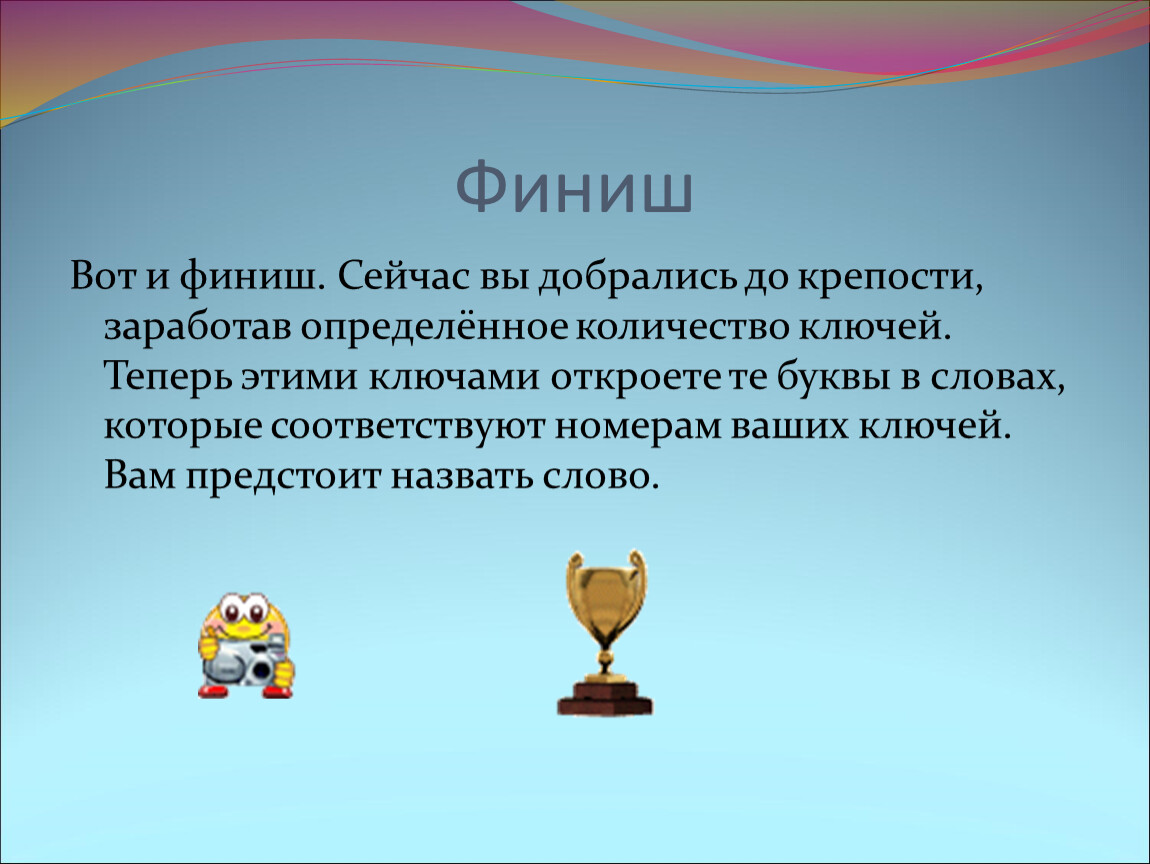 Финиш

Вот и финиш. Сейчас вы добрались до крепости, заработав определённое количество ключей. Теперь этими ключами откроете те буквы в словах, которые соответствуют номерам ваших ключей. Вам предстоит назвать слово.